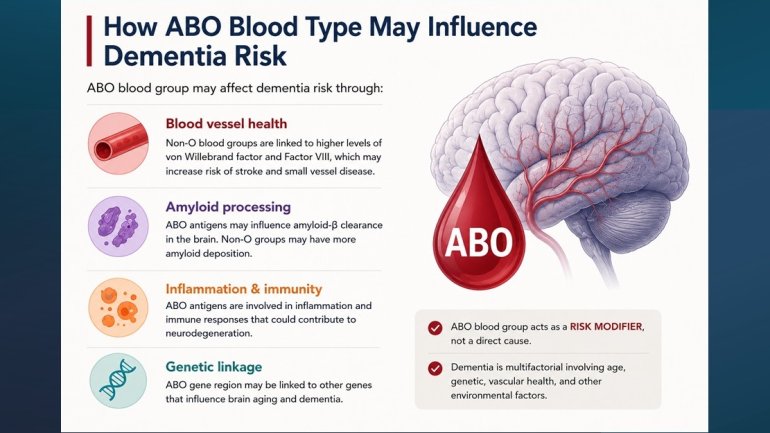 How ABO Blood Type May Influence Dementia Risk

ABO blood group may affect dementia risk through:

Blood vessel health
Non-O blood groups are linked to higher levels of von Willebrand factor and Factor VIII, which may increase risk of stroke and small vessel disease.

Amyloid processing
ABO antigens may influence amyloid-β clearance in the brain. Non-O groups may have more amyloid deposition.

Inflammation & immunity
ABO antigens are involved in inflammation and immune responses that could contribute to neurodegeneration.

Genetic linkage
ABO gene region may be linked to other genes that influence brain aging and dementia.

ABO

ABO blood group acts as a RISK MODIFIER, not a direct cause.

Dementia is multifactorial involving age, genetic, vascular health, and other environmental factors.